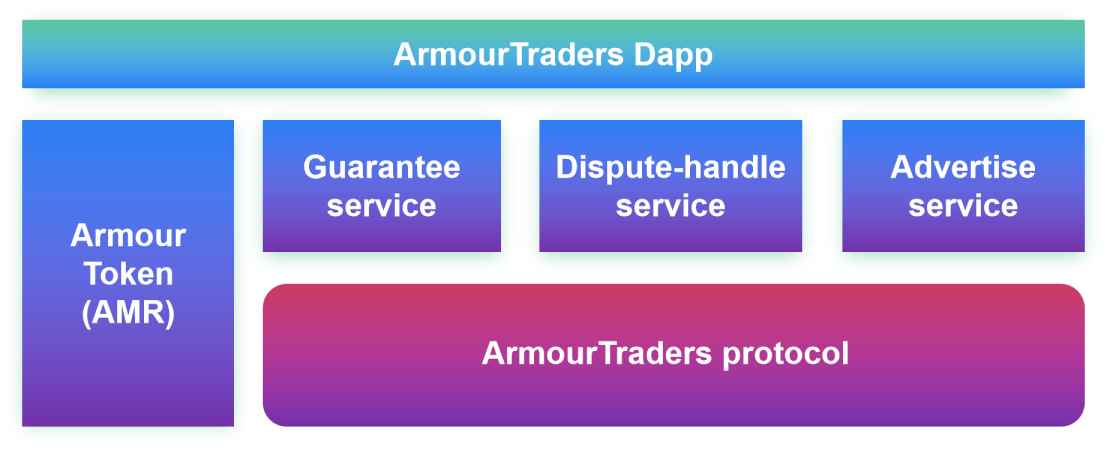 ArmourTraders Dapp

Armour Token (AMR)

Guarantee service

Dispute-handle service

Advertise service

ArmourTraders protocol